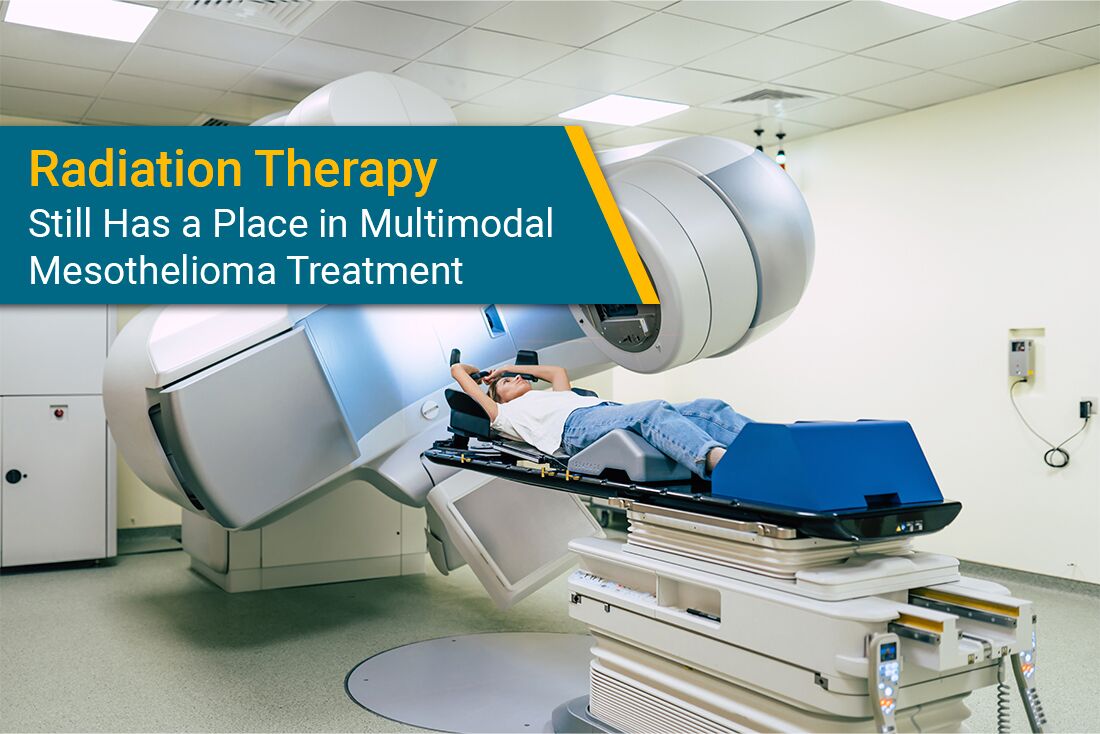 Radiation Therapy
Still Has a Place in Multimodal Mesothelioma Treatment